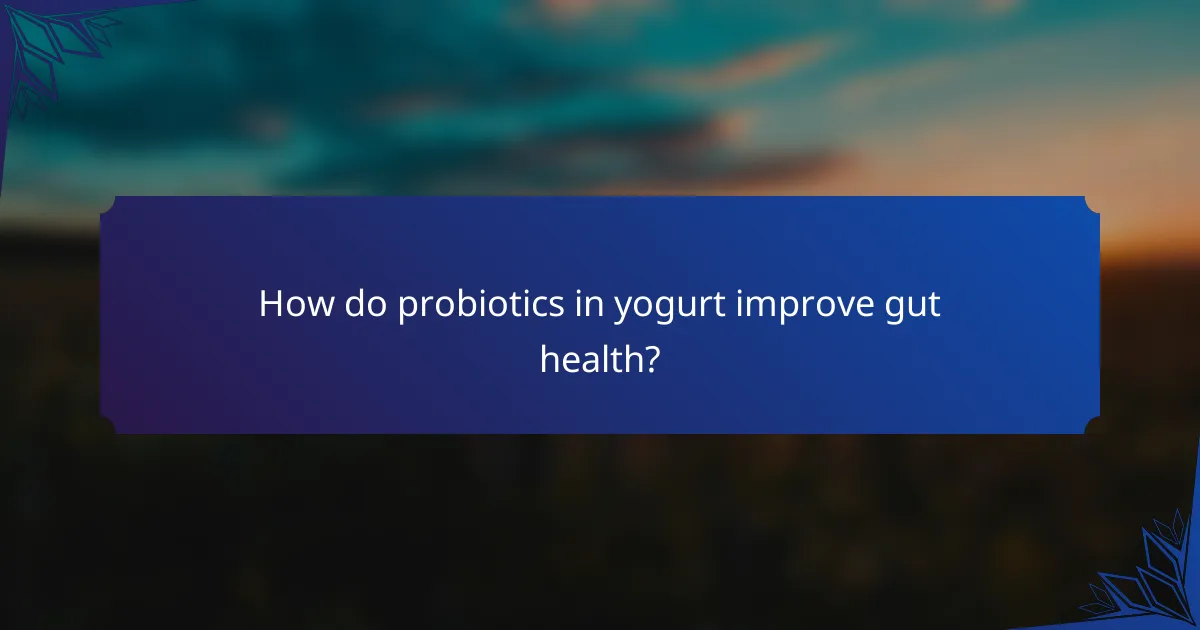 How do probiotics in yogurt improve gut health?